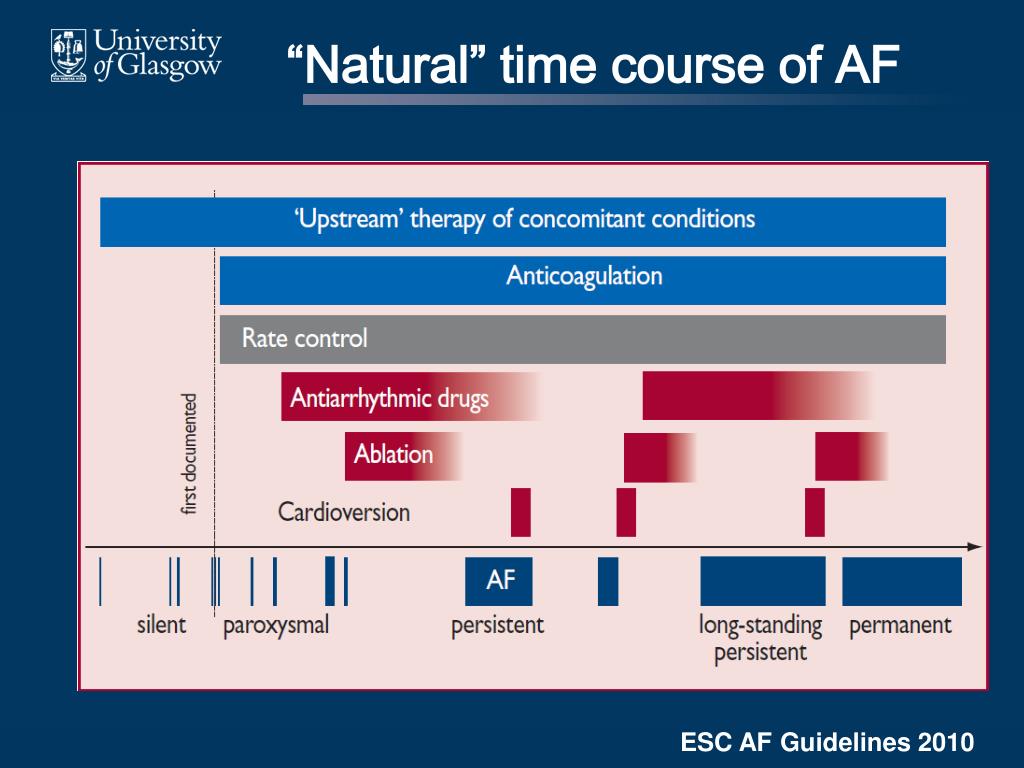 University of Glasgow

“Natural” time course of AF

‘Upstream’ therapy of concomitant conditions

Anticoagulation

Rate control

Antiarrhythmic drugs

Ablation

Cardioversion

first documented

AF

silent

paroxysmal

persistent

long-standing persistent

permanent

ESC AF Guidelines 2010